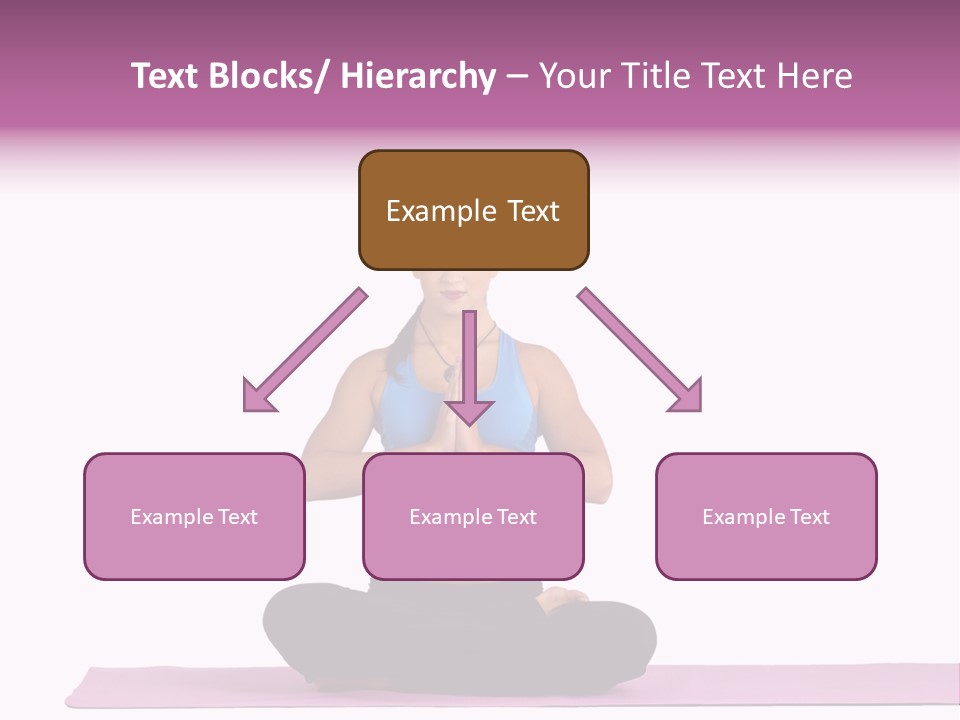 Text Blocks/ Hierarchy – Your Title Text Here

Example Text

Example Text

Example Text

Example Text